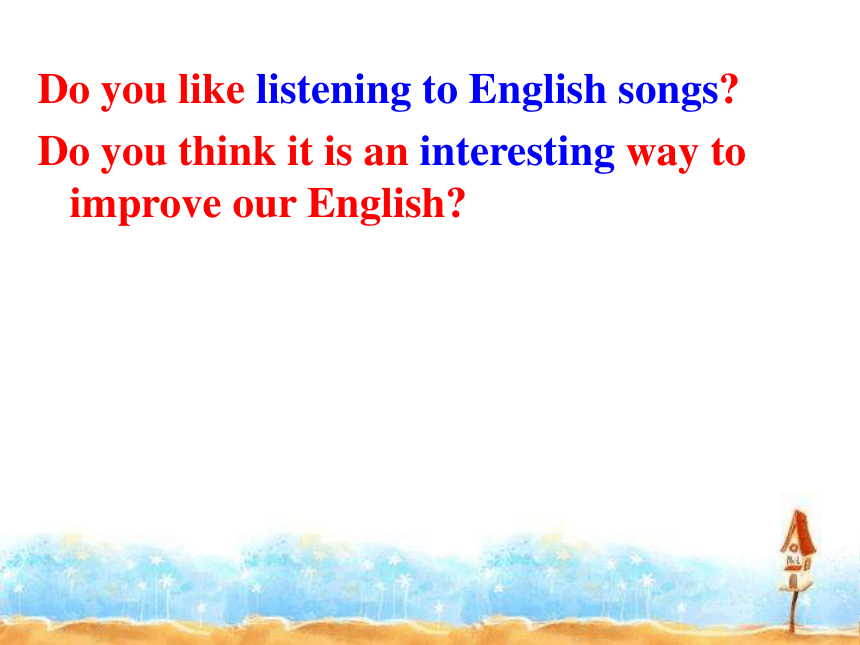 Do you like listening to English songs?

Do you think it is an interesting way to improve our English?